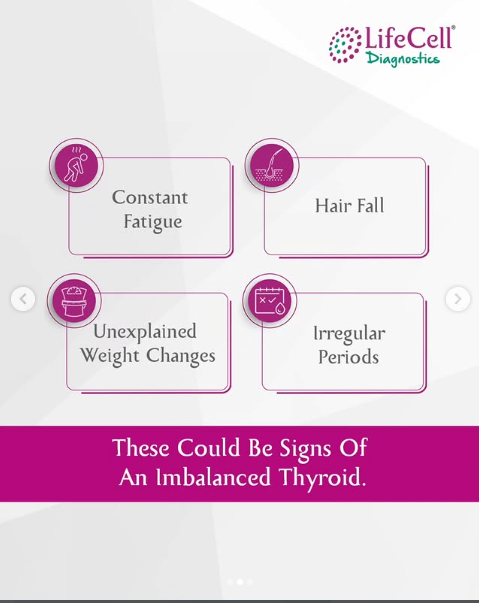 LifeCell®
Diagnostics

Constant Fatigue

Hair Fall

Unexplained Weight Changes

Irregular Periods

These Could Be Signs Of An Imbalanced Thyroid.